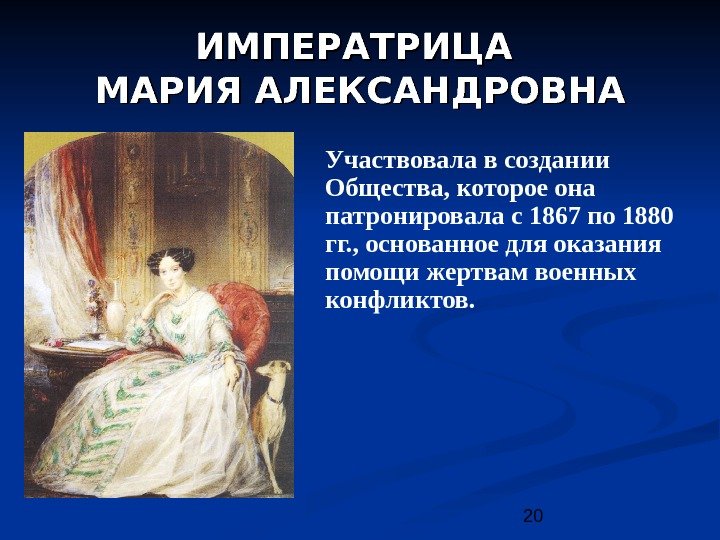 ИМПЕРАТРИЦА
МАРИЯ АЛЕКСАНДРОВНА

Участвовала в создании Общества, которое она патронировала с 1867 по 1880 гг., основанное для оказания помощи жертвам военных конфликтов.

20